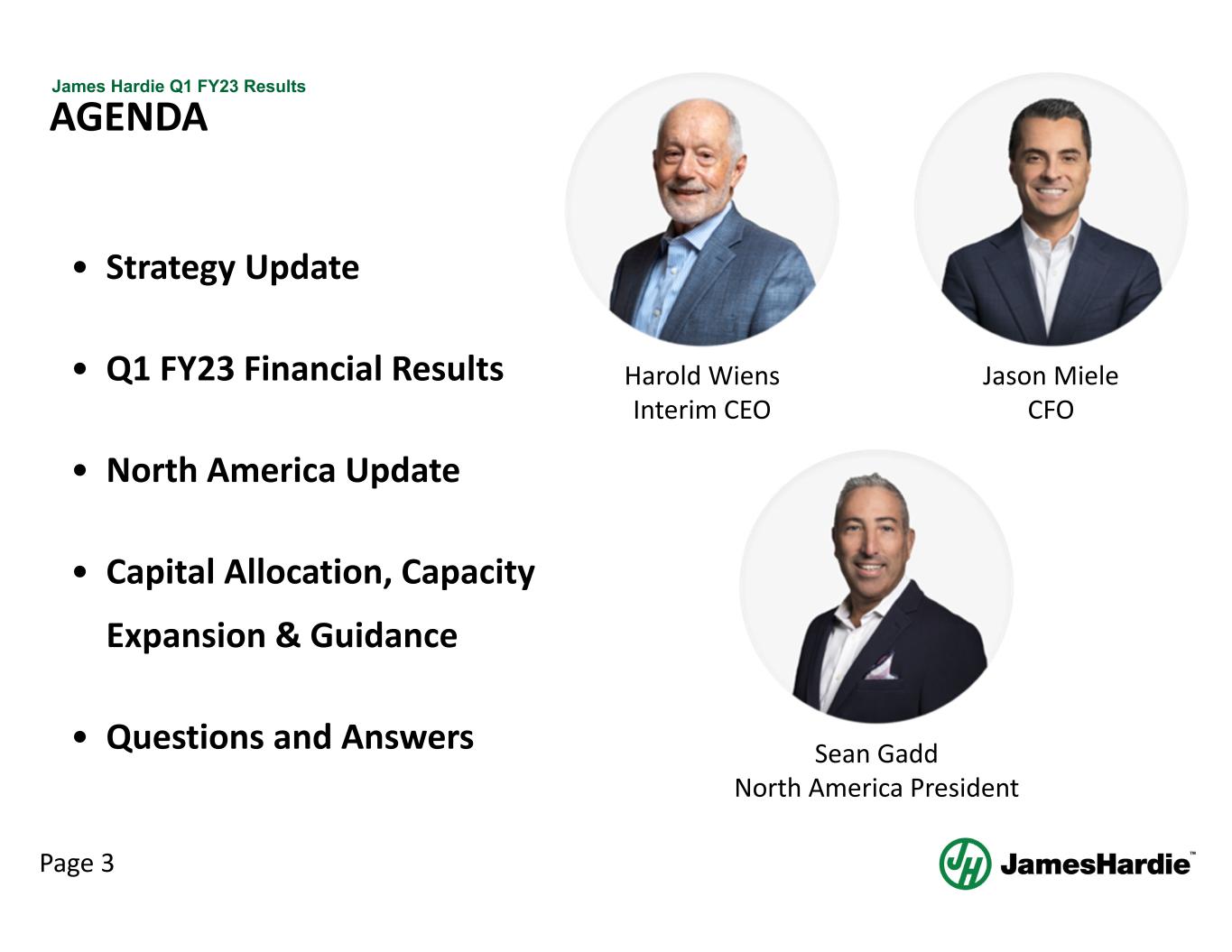 James Hardie Q1 FY23 Results
AGENDA

• Strategy Update

• Q1 FY23 Financial Results

• North America Update

• Capital Allocation, Capacity Expansion & Guidance

• Questions and Answers

Harold Wiens
Interim CEO

Jason Miele
CFO

Sean Gadd
North America President

Page 3

JH JamesHardie™